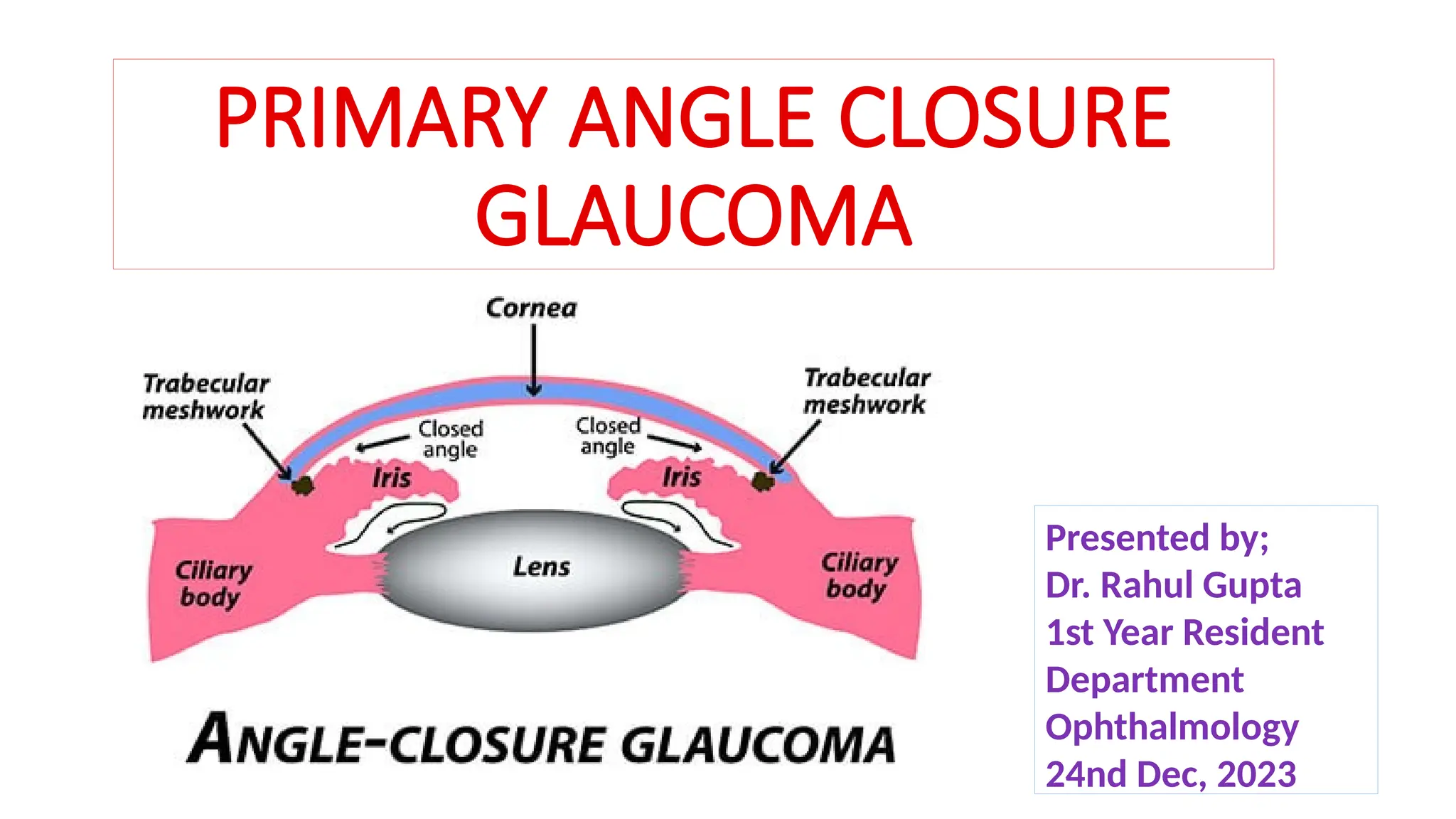 PRIMARY ANGLE CLOSURE GLAUCOMA

Cornea

Trabecular meshwork

Trabecular meshwork

Closed angle

Closed angle

Iris

Iris

Ciliary body

Lens

Ciliary body

ANGLE-CLOSURE GLAUCOMA

Presented by;
Dr. Rahul Gupta
1st Year Resident
Department
Ophthalmology
24nd Dec, 2023